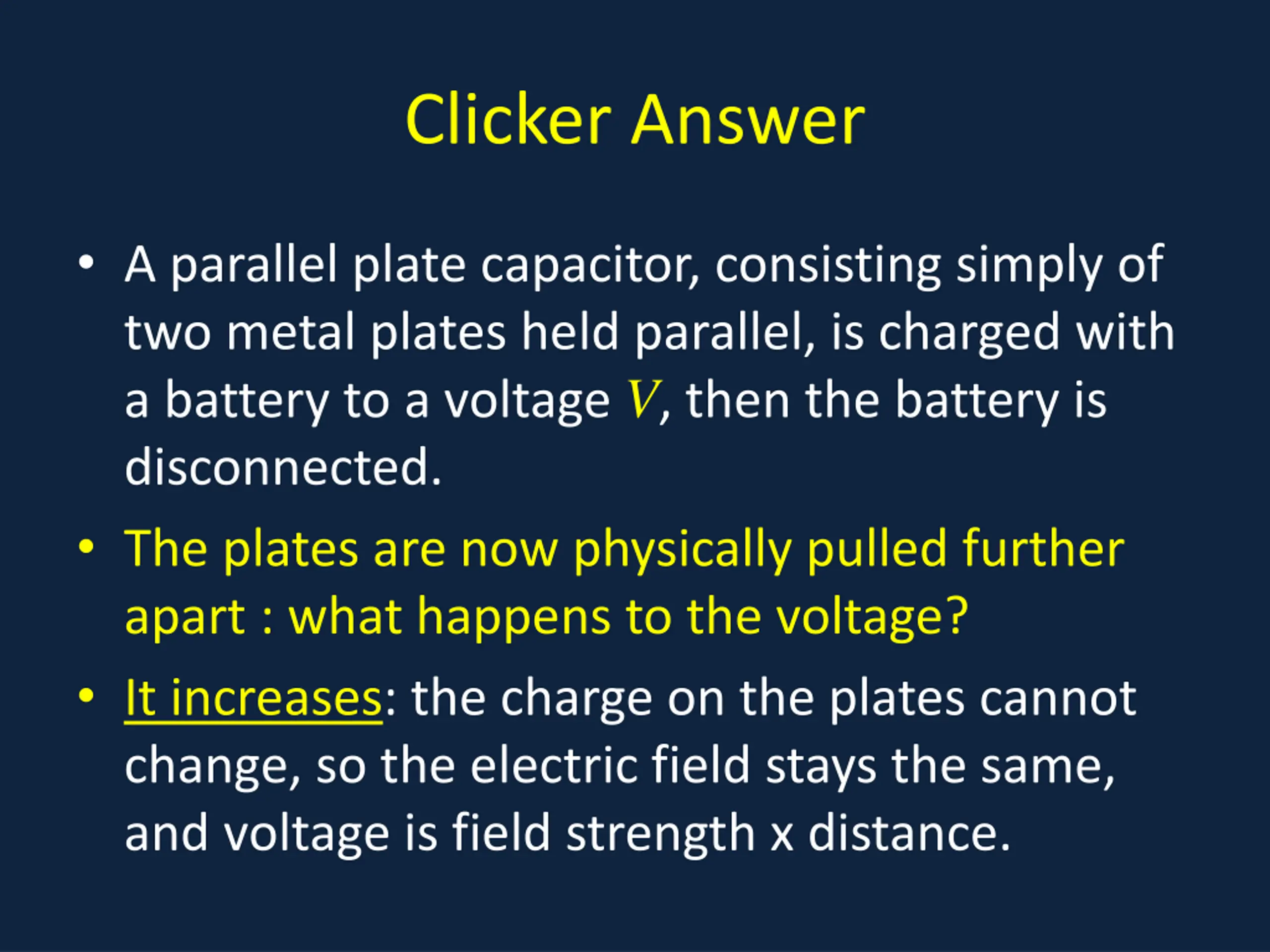 Clicker Answer

• A parallel plate capacitor, consisting simply of two metal plates held parallel, is charged with a battery to a voltage $V$, then the battery is disconnected.

• The plates are now physically pulled further apart : what happens to the voltage?

• It increases: the charge on the plates cannot change, so the electric field stays the same, and voltage is field strength x distance.